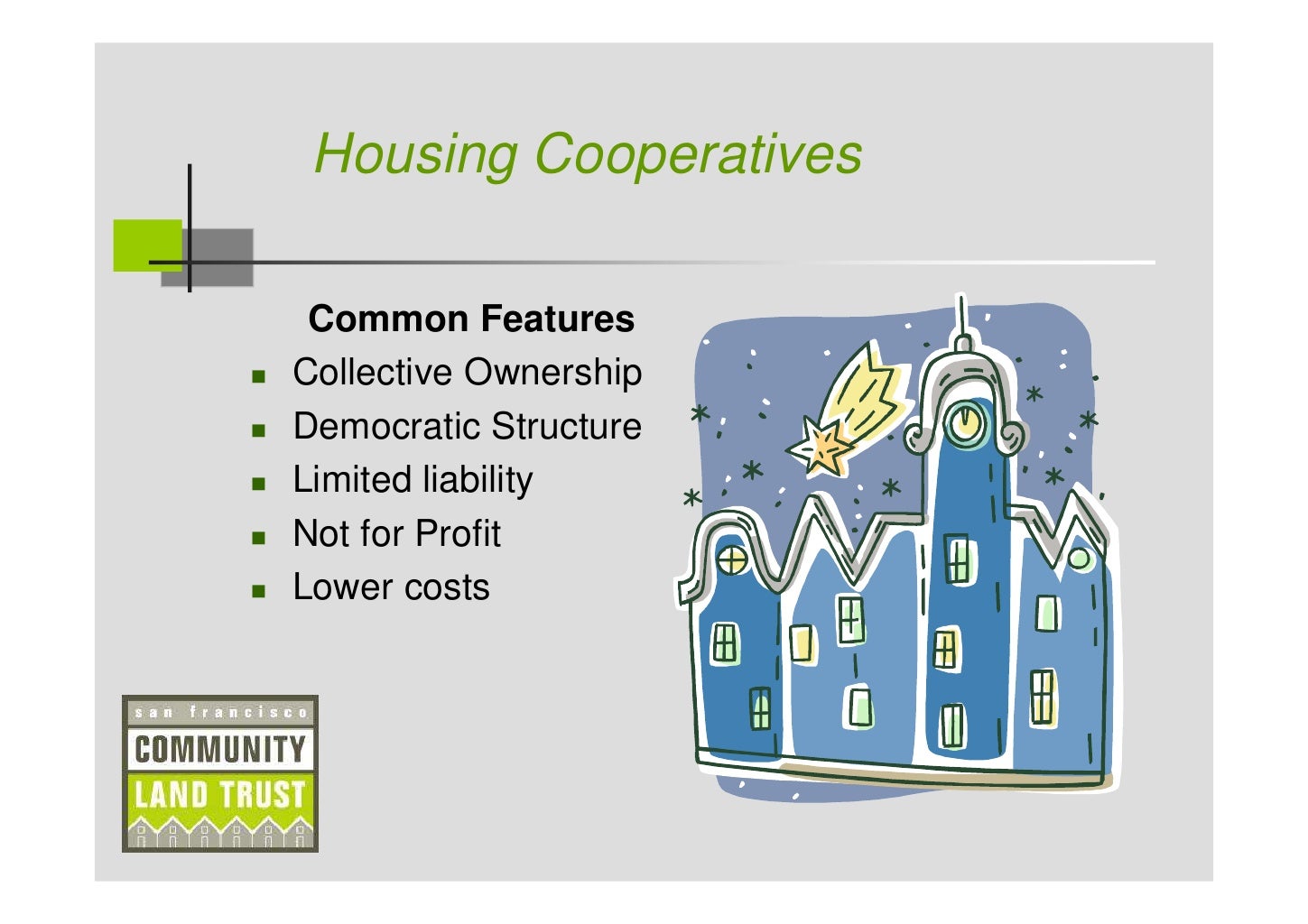 Housing Cooperatives

Common Features

- Collective Ownership
- Democratic Structure
- Limited liability
- Not for Profit
- Lower costs

san francisco
COMMUNITY
LAND TRUST